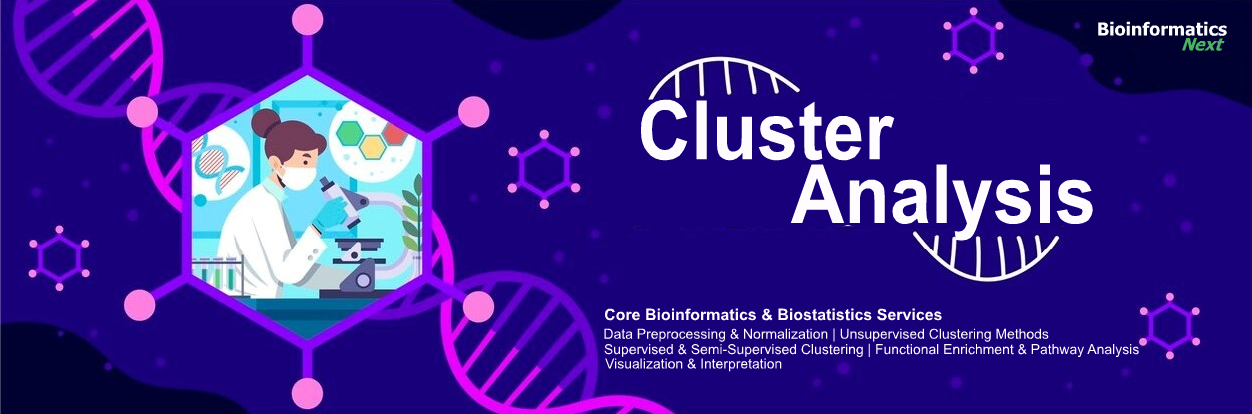 Bioinformatics Next

Cluster Analysis

Core Bioinformatics & Biostatistics Services

Data Preprocessing & Normalization | Unsupervised Clustering Methods
Supervised & Semi-Supervised Clustering | Functional Enrichment & Pathway Analysis
Visualization & Interpretation